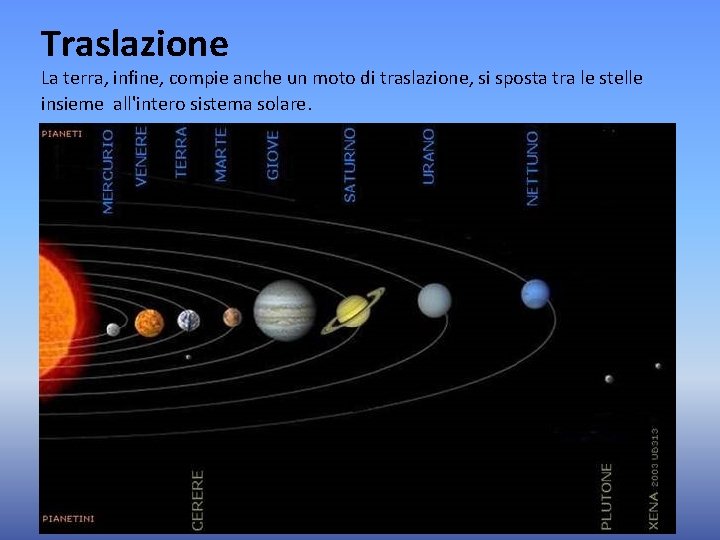 Traslazione

La terra, infine, compie anche un moto di traslazione, si sposta tra le stelle insieme all'intero sistema solare.

PIANETI

MERCURIO VENERE TERRA MARTE GIOVE SATURNO URANO NETTUNO

PIANETINI

CERERE PLUTONE XENA 2003 UB313